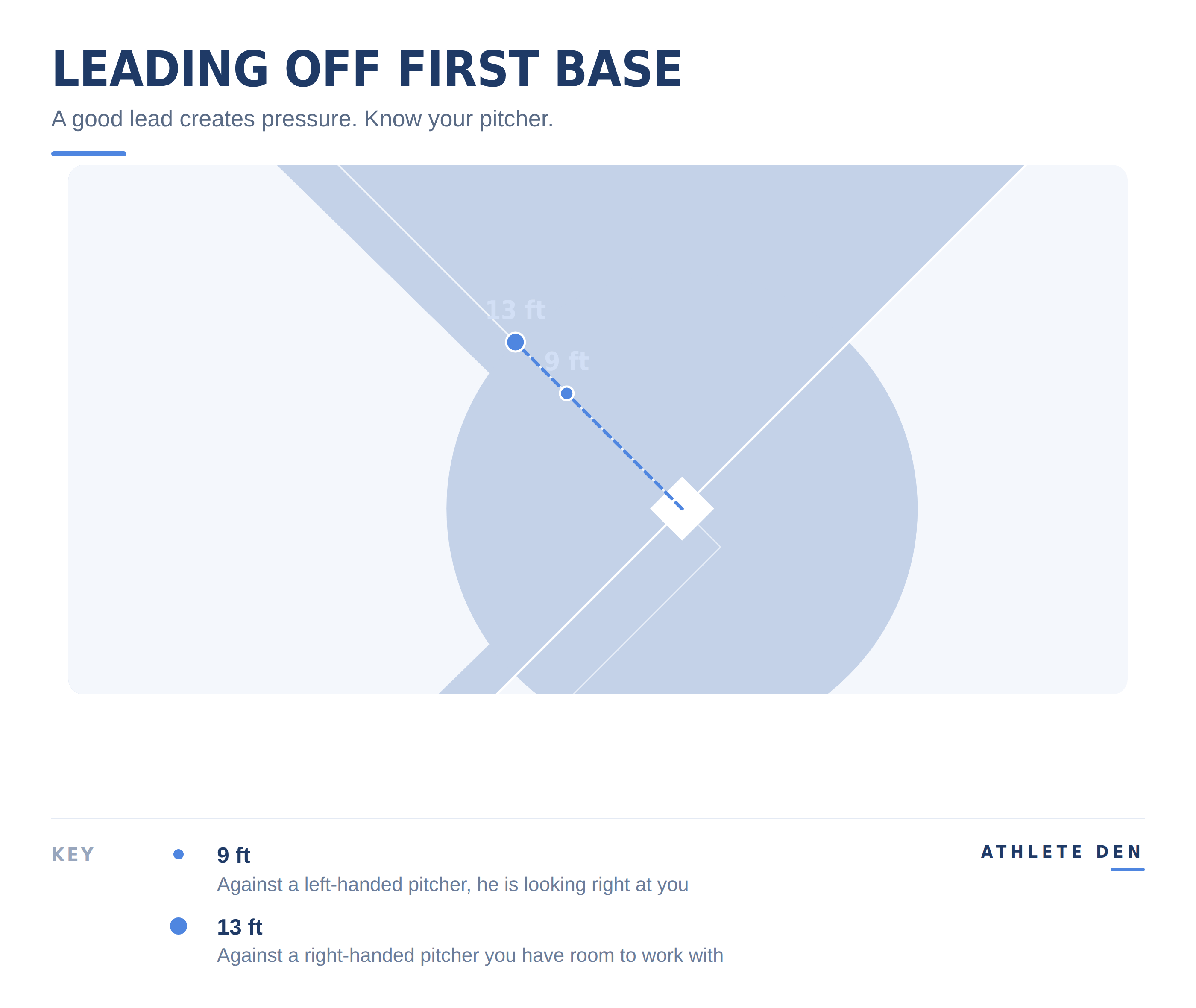 LEADING OFF FIRST BASE

A good lead creates pressure. Know your pitcher.

13 ft

9 ft

KEY

9 ft
Against a left-handed pitcher, he is looking right at you

13 ft
Against a right-handed pitcher you have room to work with

ATHLETE DEN